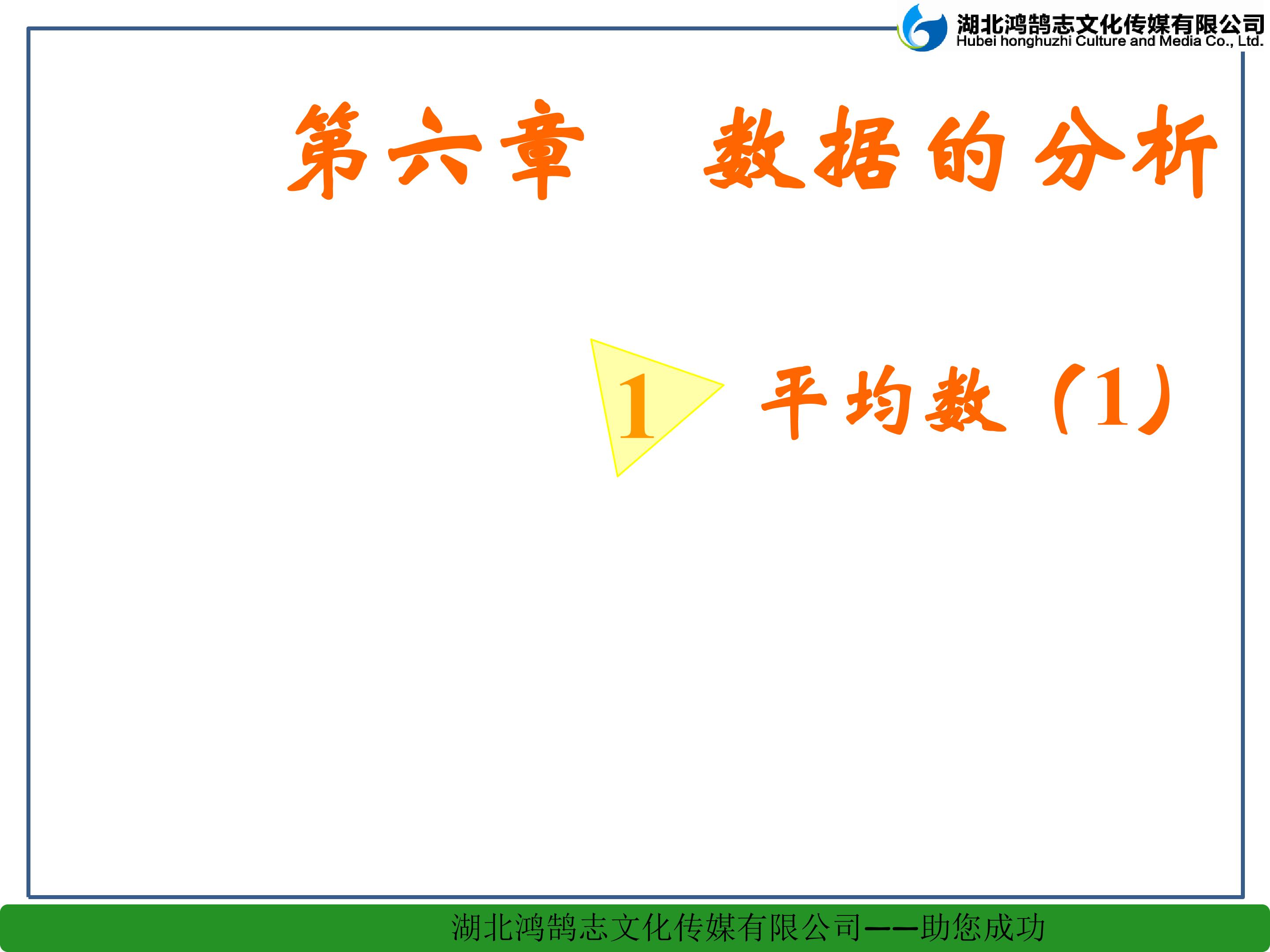 湖北鸿鹄志文化传媒有限公司
Hubei honghuzhi Culture and Media Co., Ltd.

第六章 数据的分析

1

平均数（1）

湖北鸿鹄志文化传媒有限公司——助您成功